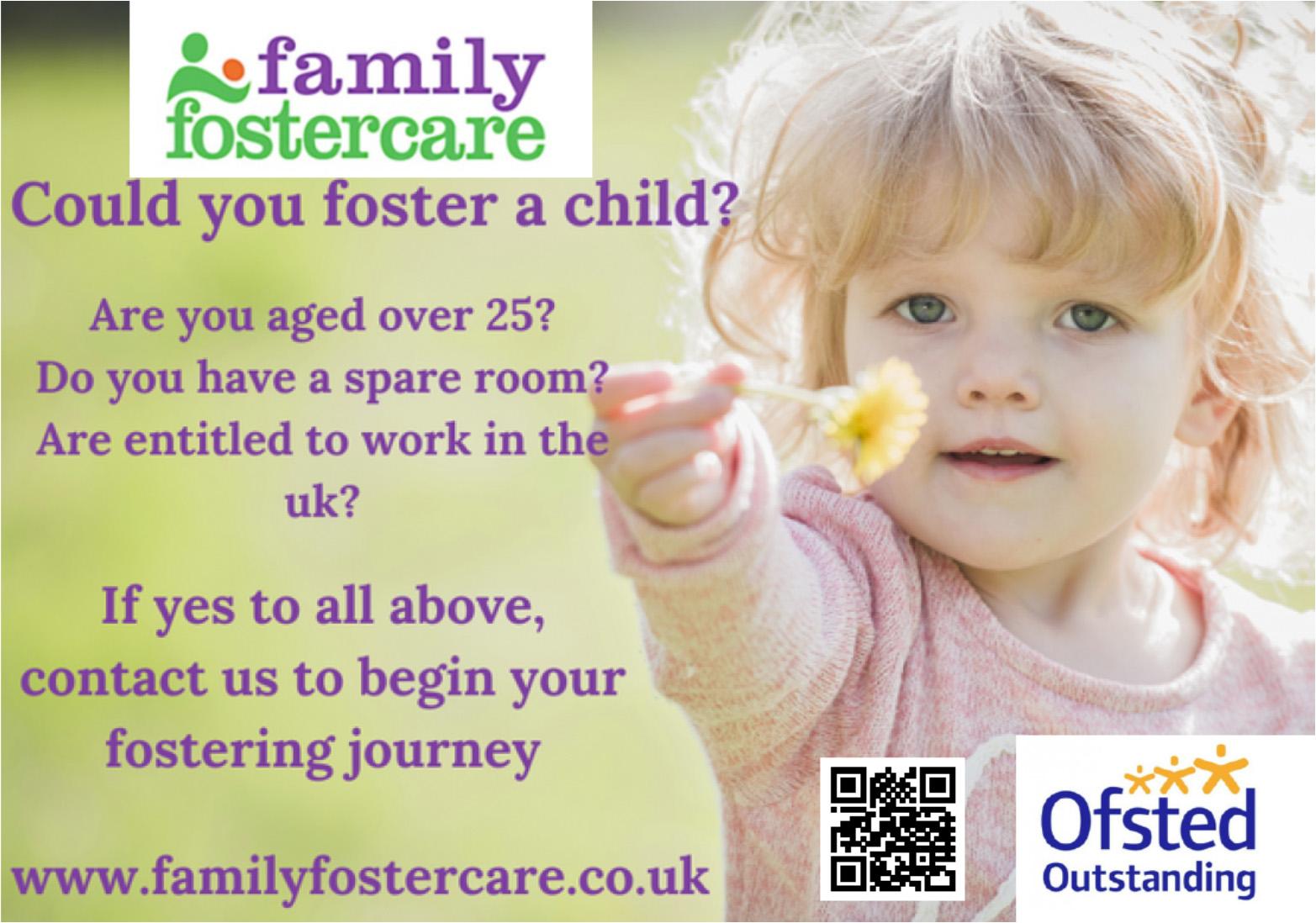 family fostercare

Could you foster a child?

Are you aged over 25?
Do you have a spare room?
Are entitled to work in the uk?

If yes to all above, contact us to begin your fostering journey

www.familyfostercare.co.uk

Ofsted
Outstanding